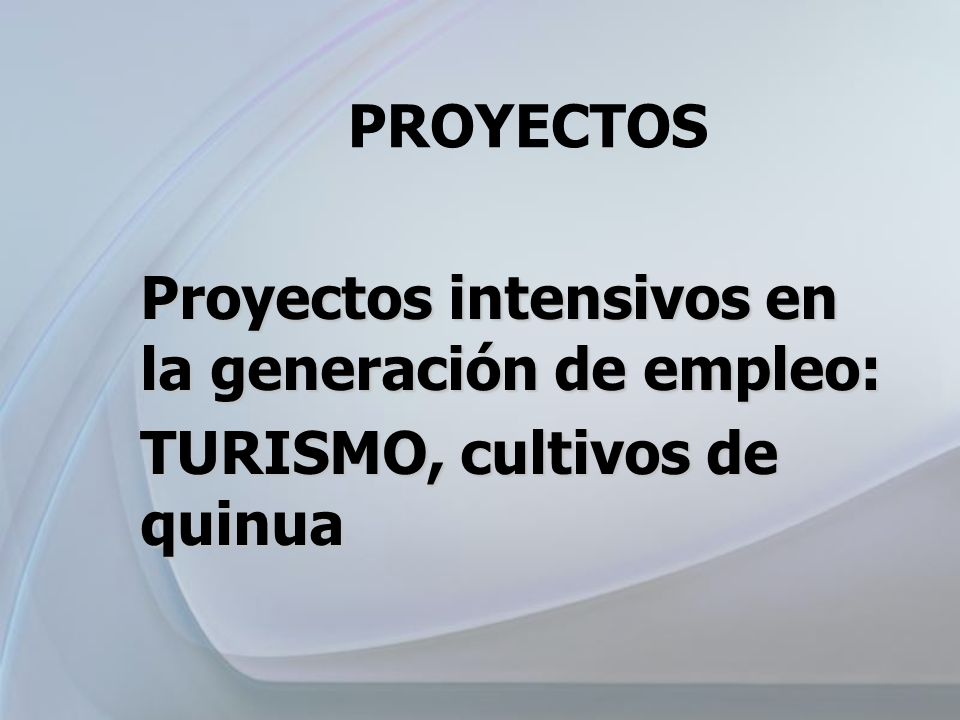 PROYECTOS

Proyectos intensivos en la generación de empleo:

TURISMO, cultivos de quinua